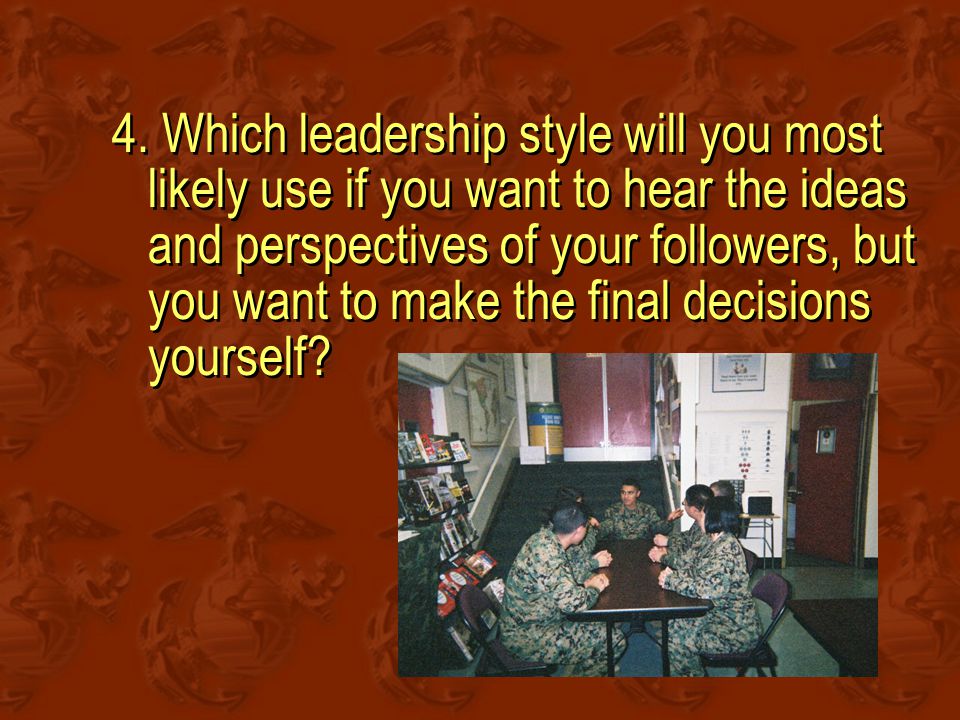 4. Which leadership style will you most likely use if you want to hear the ideas and perspectives of your followers, but you want to make the final decisions yourself?